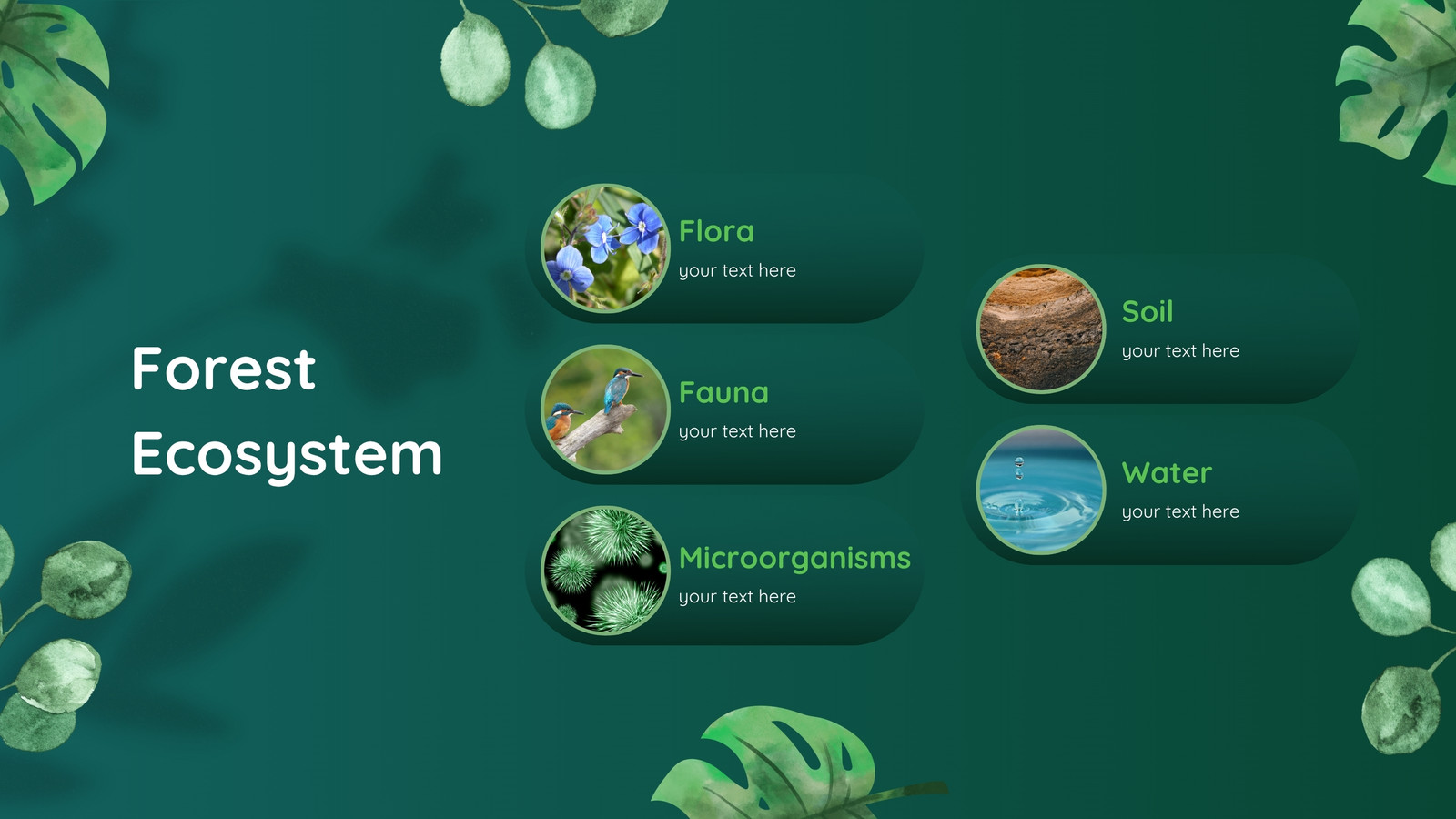 Forest Ecosystem

Flora
your text here

Fauna
your text here

Microorganisms
your text here

Soil
your text here

Water
your text here